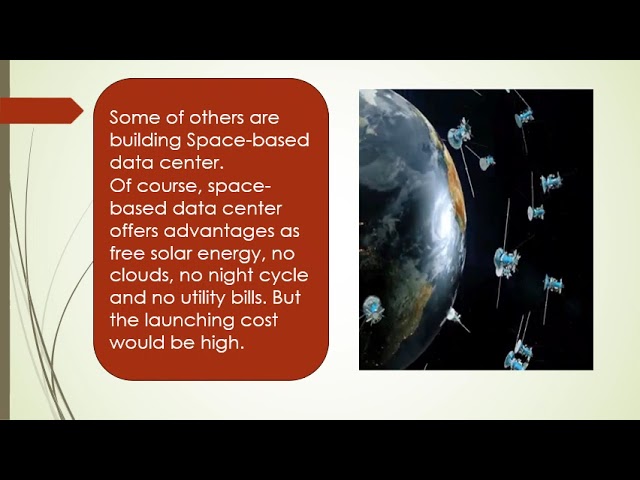 Some of others are building Space-based data center.
Of course, space-based data center offers advantages as free solar energy, no clouds, no night cycle and no utility bills. But the launching cost would be high.